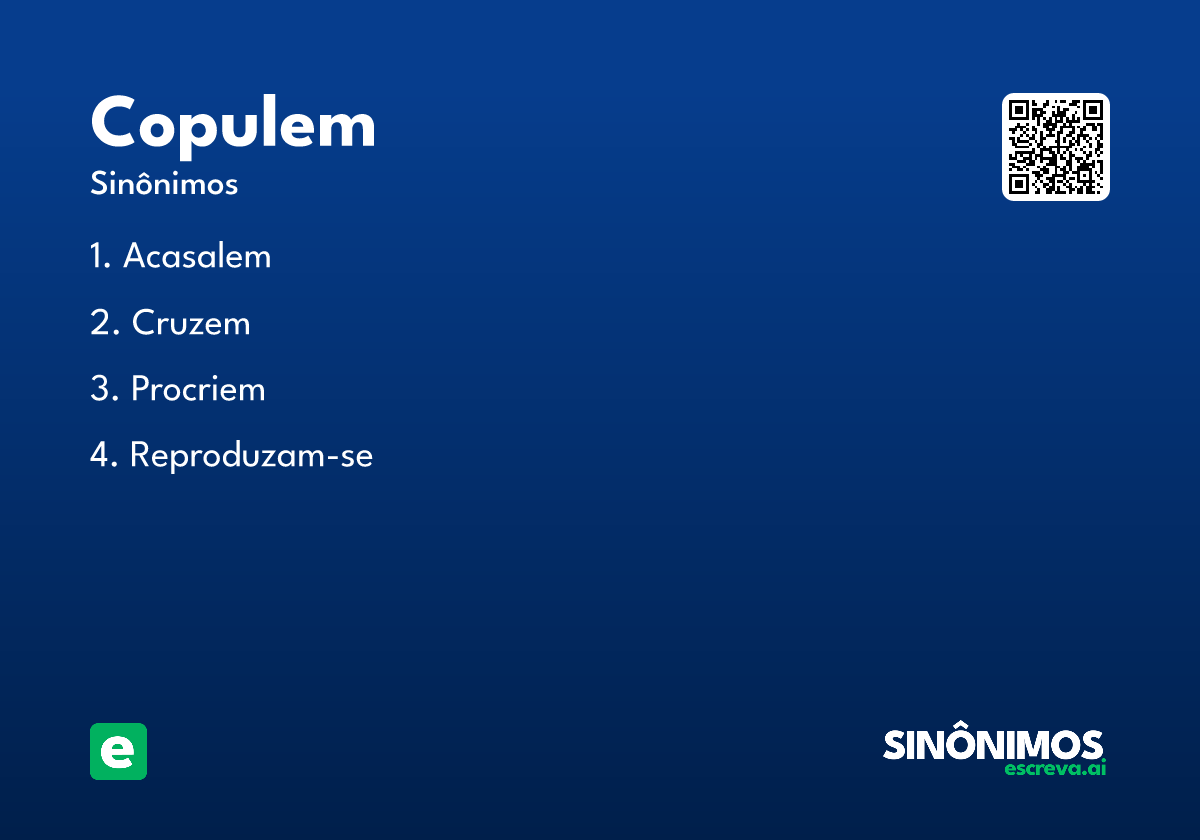 Copulem
Sinônimos

1. Acasalem

2. Cruzem

3. Procriem

4. Reproduzam-se

e

SINÔNIMOS
escreva.ai